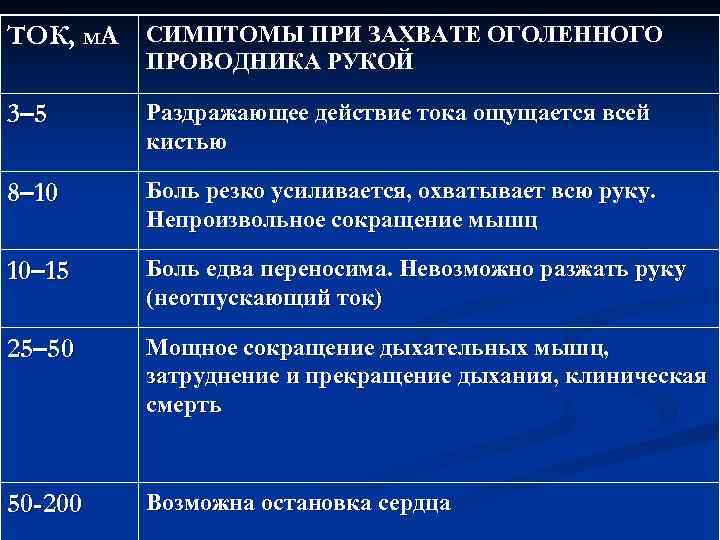 | ТОК, мА | СИМПТОМЫ ПРИ ЗАХВАТЕ ОГОЛЕННОГО ПРОВОДНИКА РУКОЙ |
|---|---|
| 3–5 | Раздражающее действие тока ощущается всей кистью |
| 8–10 | Боль резко усиливается, охватывает всю руку. Непроизвольное сокращение мышц |
| 10–15 | Боль едва переносима. Невозможно разжать руку (неотпускающий ток) |
| 25–50 | Мощное сокращение дыхательных мышц, затруднение и прекращение дыхания, клиническая смерть |
| 50-200 | Возможна остановка сердца |